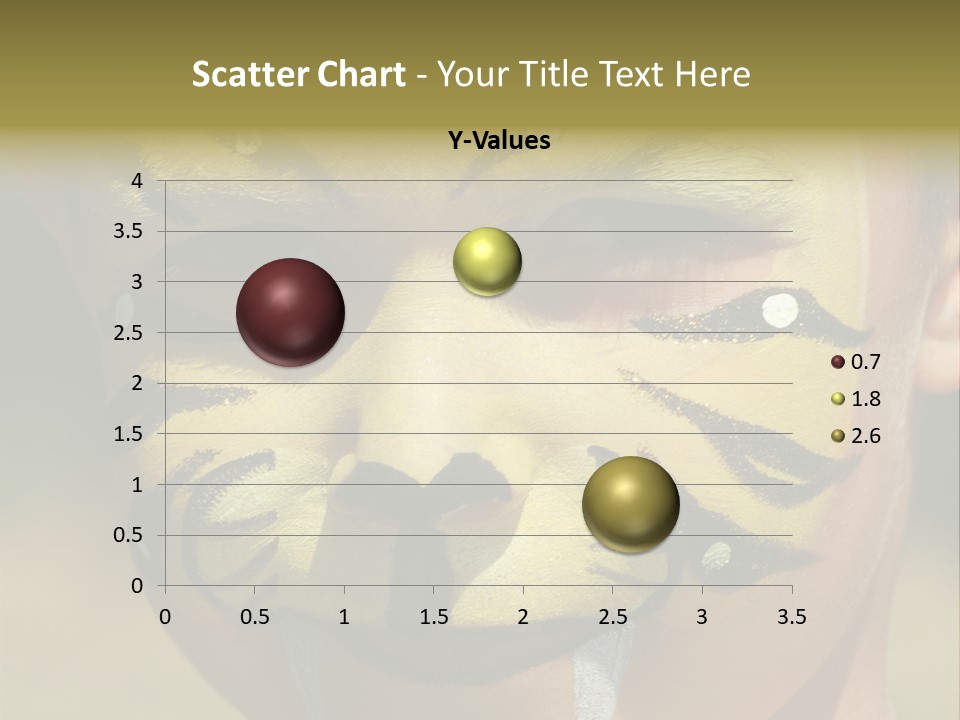 Scatter Chart - Your Title Text Here

Y-Values

4
3.5
3
2.5
2
1.5
1
0.5
0

0 0.5 1 1.5 2 2.5 3 3.5

0.7
1.8
2.6